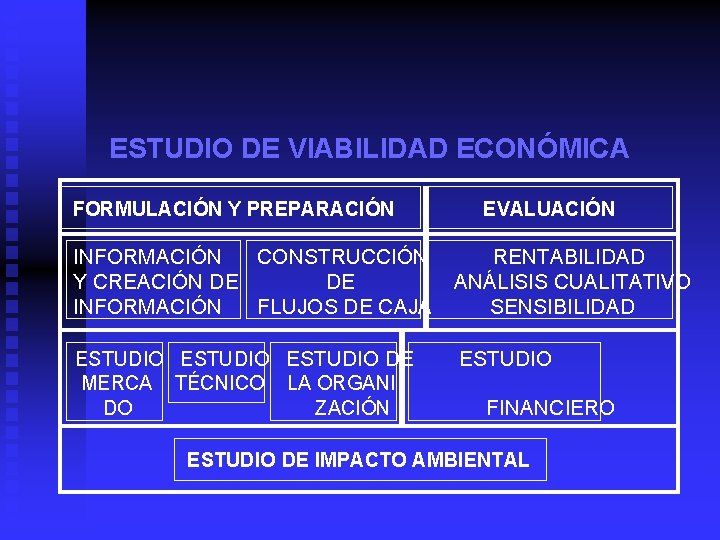 ESTUDIO DE VIABILIDAD ECONÓMICA

FORMULACIÓN Y PREPARACIÓN

EVALUACIÓN

INFORMACIÓN Y CREACIÓN DE INFORMACIÓN

CONSTRUCCIÓN DE FLUJOS DE CAJA

RENTABILIDAD
ANÁLISIS CUALITATIVO
SENSIBILIDAD

ESTUDIO MERCADO

ESTUDIO TÉCNICO

ESTUDIO DE LA ORGANIZACIÓN

ESTUDIO FINANCIERO

ESTUDIO DE IMPACTO AMBIENTAL